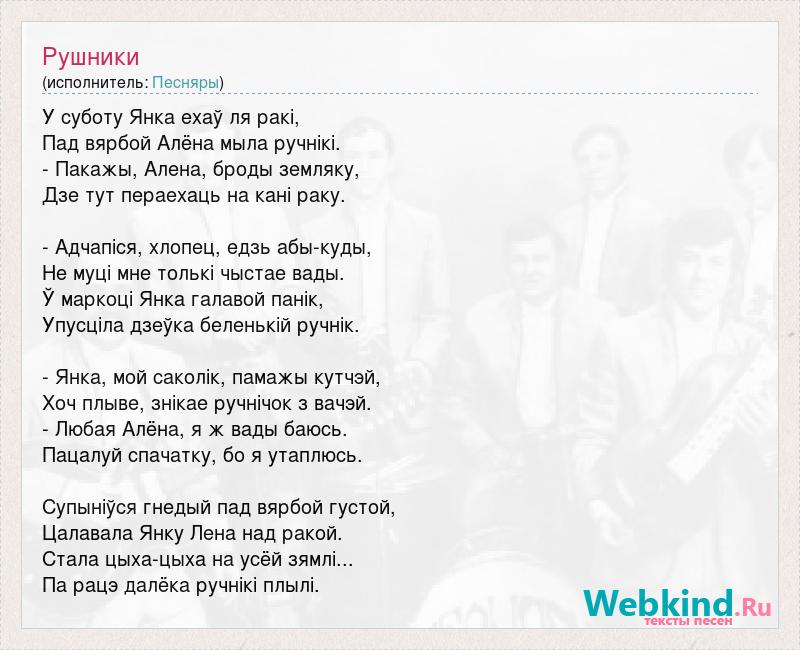 Рушники
(исполнитель: Песняры)

У суботу Янка ехаў ля ракі,
Пад вярбой Алёна мыла ручнікі.
- Пакажы, Алена, броды земляку,
Дзе тут пераехаць на кані раку.

- Адчапіся, хлопец, едзь абы-куды,
Не муці мне толькі чыстае вады.
Ў маркоці Янка галавой панік,
Упусціла дзеўка беленькій ручнік.

- Янка, мой саколік, памажы кутчэй,
Хоч плыве, знікае ручнічок з вачэй.
- Любая Алёна, я ж вады баюсь.
Пацалуй спачатку, бо я утаплюсь.

Супыніўся гнедый пад вярбой густой,
Цалавала Янку Лена над ракой.
Стала цыха-цыха на усёй зямлі...
Па рацэ далёка ручнікі плылі.

Webkind.Ru
тексты песен